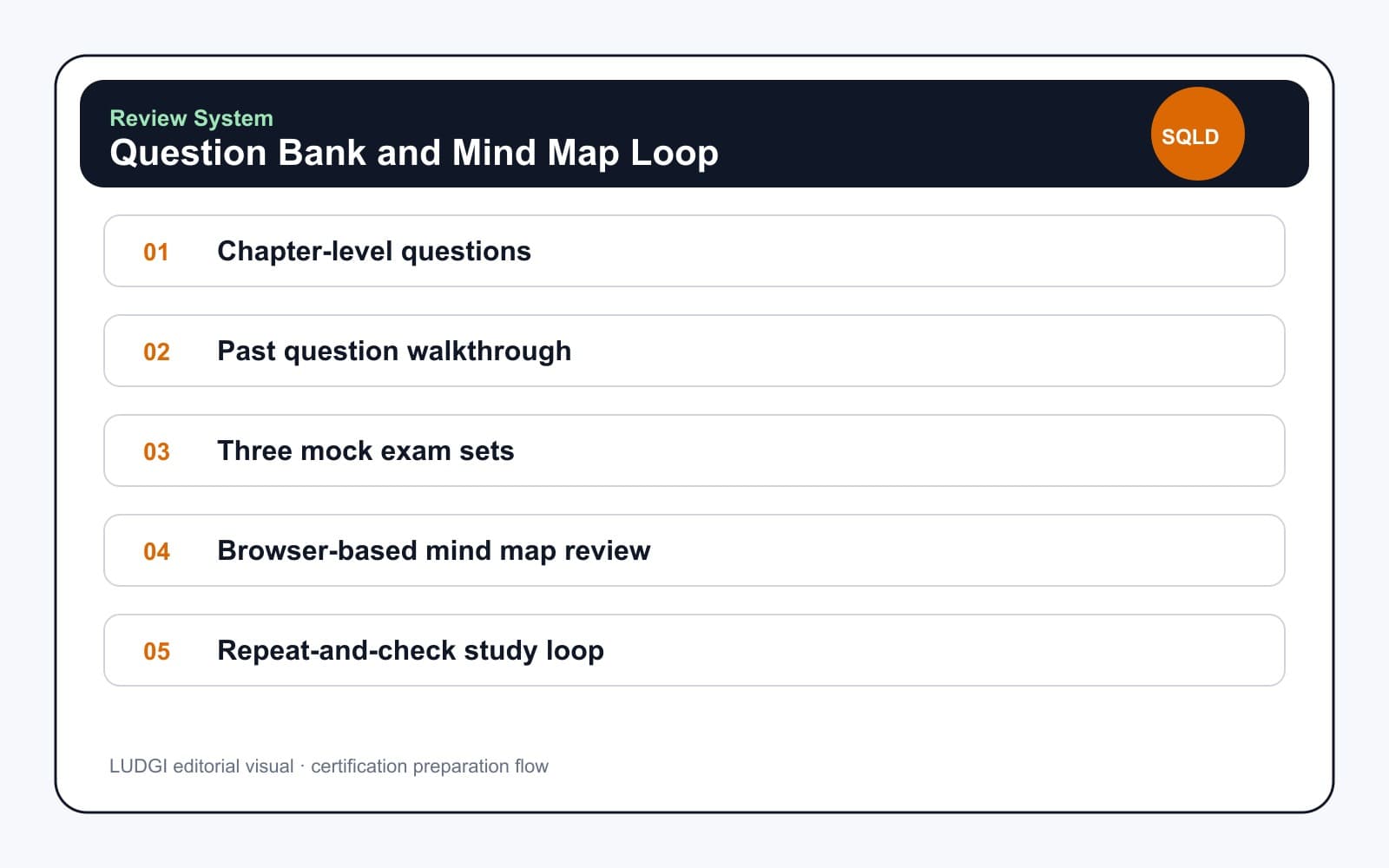 Review System
Question Bank and Mind Map Loop

SQLD

01 Chapter-level questions

02 Past question walkthrough

03 Three mock exam sets

04 Browser-based mind map review

05 Repeat-and-check study loop

LUDGI editorial visual · certification preparation flow